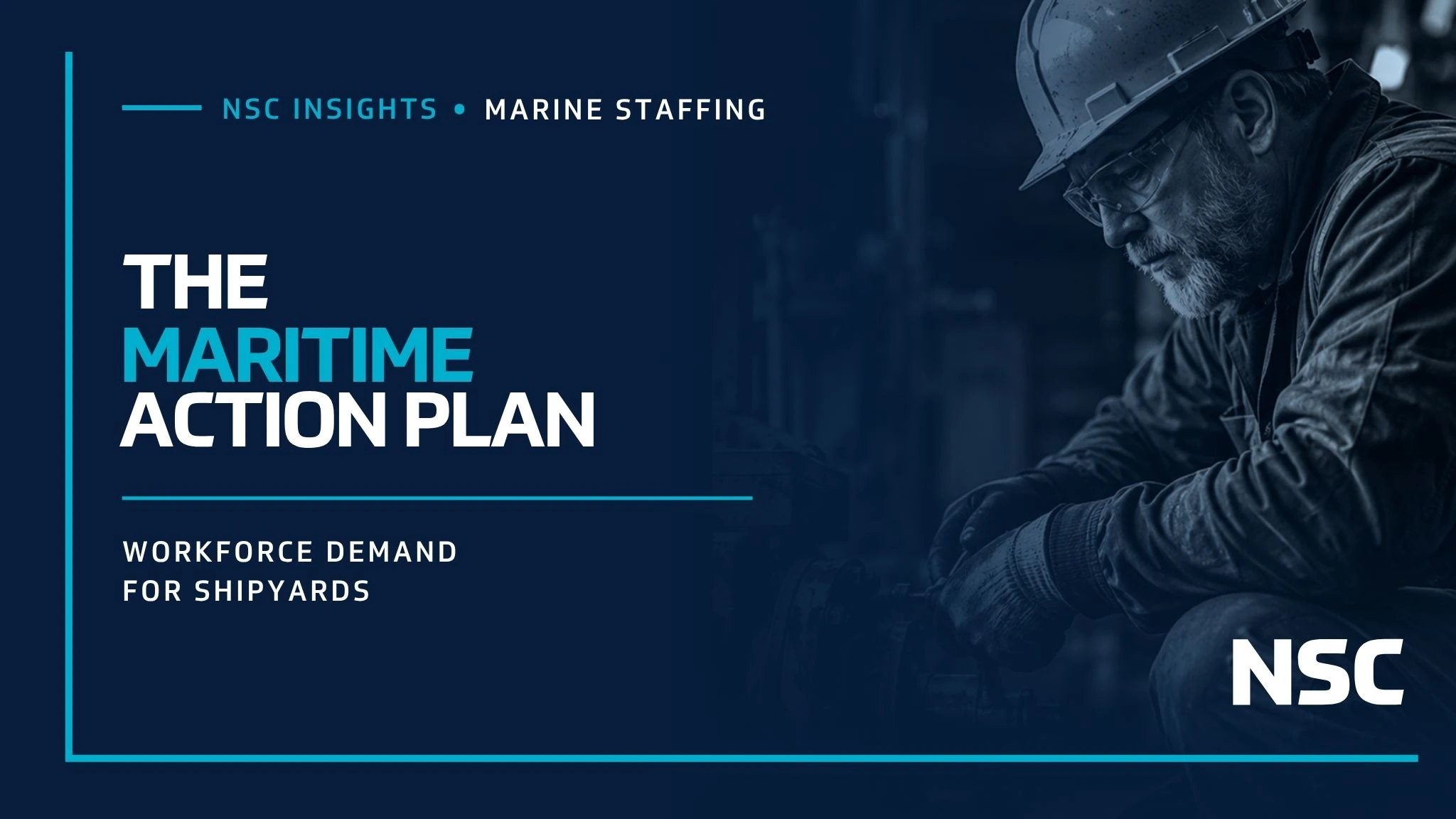 NSC INSIGHTS • MARINE STAFFING

THE
MARITIME
ACTION PLAN

WORKFORCE DEMAND
FOR SHIPYARDS

NSC